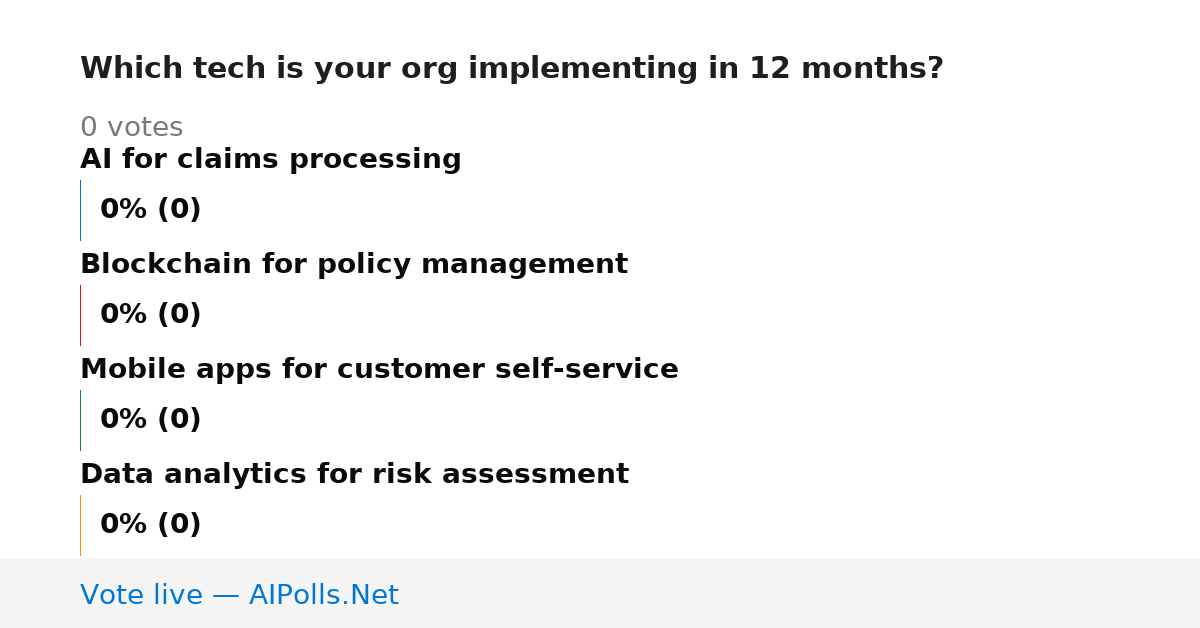 Which tech is your org implementing in 12 months?

0 votes

AI for claims processing

0% (0)

Blockchain for policy management

0% (0)

Mobile apps for customer self-service

0% (0)

Data analytics for risk assessment

0% (0)

Vote live — AIPolls.Net